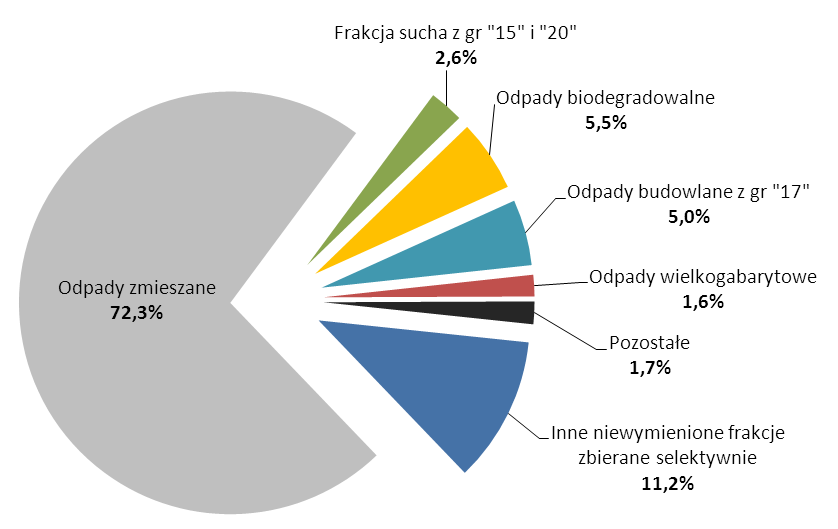 Frakcja sucha z gr "15" i "20"
2,6%

Odpady biodegradowalne
5,5%

Odpady budowlane z gr "17"
5,0%

Odpady wielkogabarytowe
1,6%

Pozostałe
1,7%

Inne niewymienione frakcje zbierane selektywnie
11,2%

Odpady zmieszane
72,3%